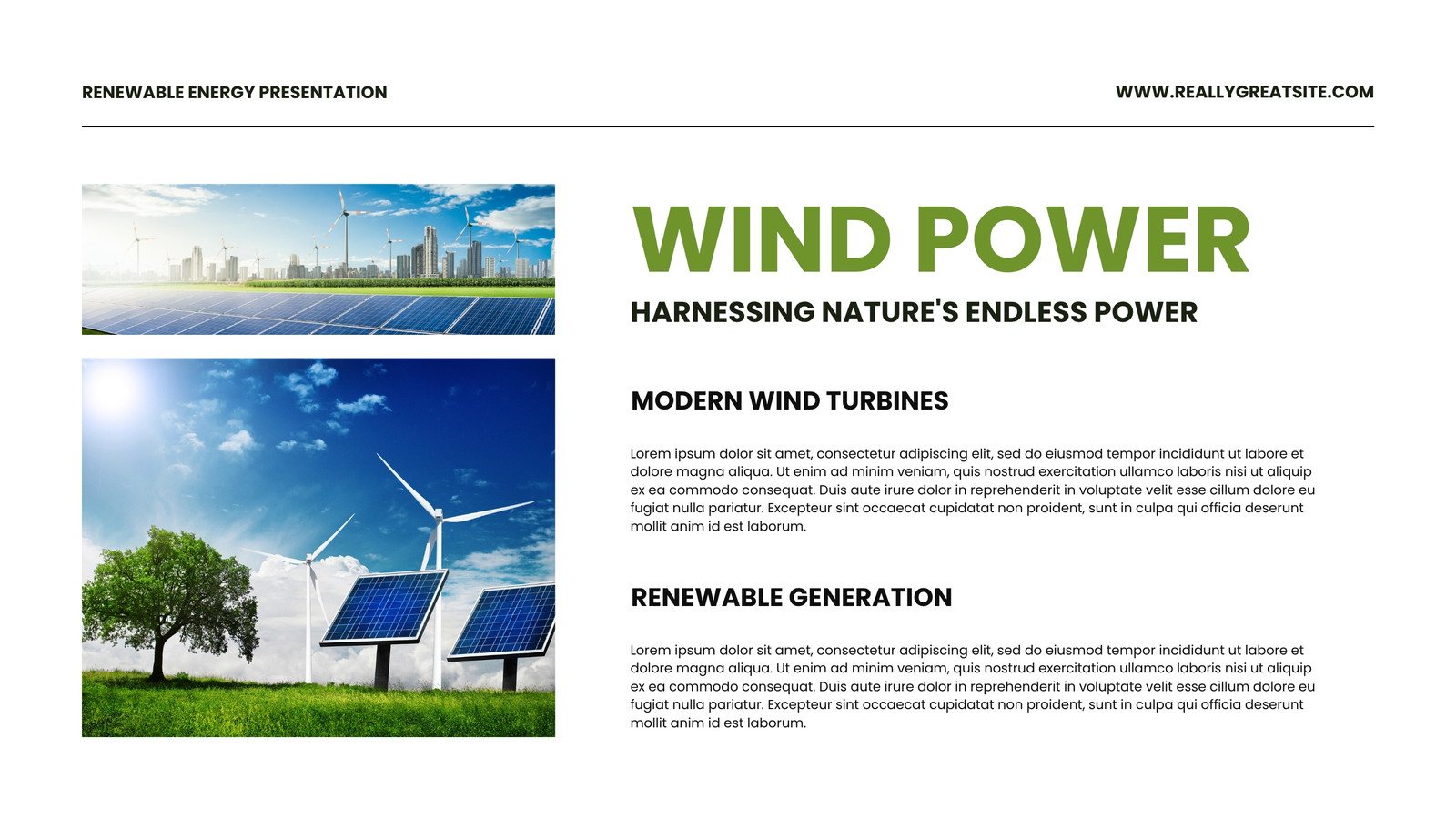 RENEWABLE ENERGY PRESENTATION

WWW.REALLYGREATSITE.COM

WIND POWER

HARNESSING NATURE'S ENDLESS POWER

MODERN WIND TURBINES

Lorem ipsum dolor sit amet, consectetur adipiscing elit, sed do eiusmod tempor incididunt ut labore et dolore magna aliqua. Ut enim ad minim veniam, quis nostrud exercitation ullamco laboris nisi ut aliquip ex ea commodo consequat. Duis aute irure dolor in reprehenderit in voluptate velit esse cillum dolore eu fugiat nulla pariatur. Excepteur sint occaecat cupidatat non proident, sunt in culpa qui officia deserunt mollit anim id est laborum.

RENEWABLE GENERATION

Lorem ipsum dolor sit amet, consectetur adipiscing elit, sed do eiusmod tempor incididunt ut labore et dolore magna aliqua. Ut enim ad minim veniam, quis nostrud exercitation ullamco laboris nisi ut aliquip ex ea commodo consequat. Duis aute irure dolor in reprehenderit in voluptate velit esse cillum dolore eu fugiat nulla pariatur. Excepteur sint occaecat cupidatat non proident, sunt in culpa qui officia deserunt mollit anim id est laborum.